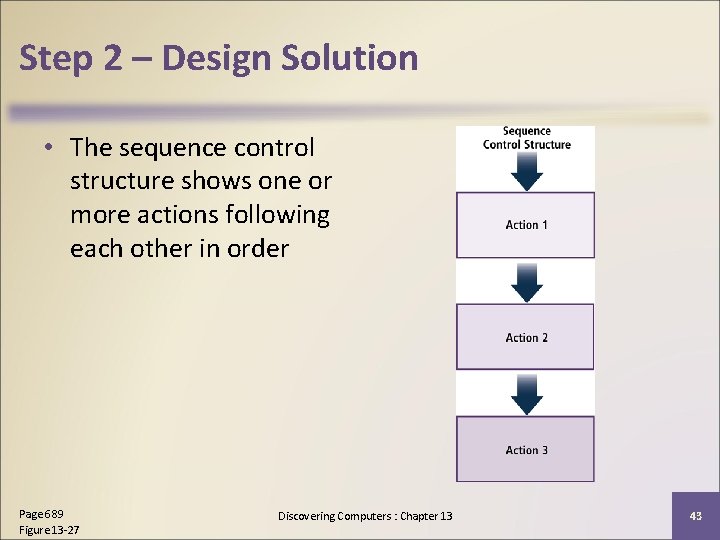 Step 2 – Design Solution

• The sequence control structure shows one or more actions following each other in order

Sequence Control Structure

Action 1

Action 2

Action 3

Page 689
Figure 13-27

Discovering Computers : Chapter 13

43